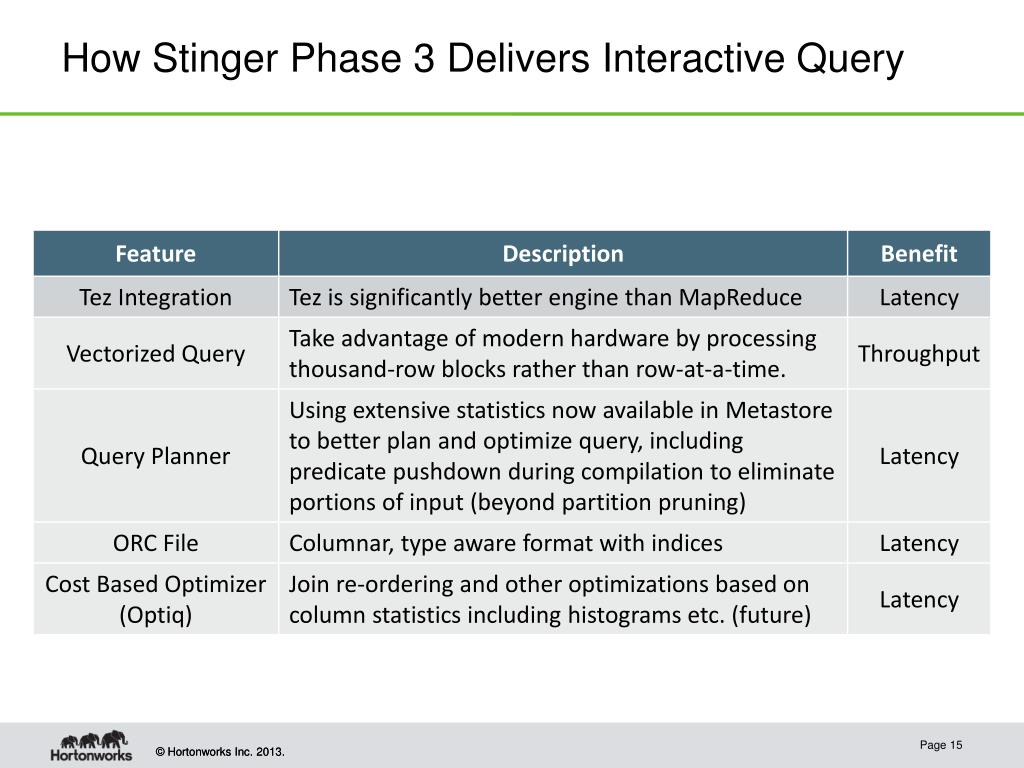 How Stinger Phase 3 Delivers Interactive Query

| Feature | Description | Benefit |
|---|---|---|
| Tez Integration | Tez is significantly better engine than MapReduce | Latency |
| Vectorized Query | Take advantage of modern hardware by processing thousand-row blocks rather than row-at-a-time. | Throughput |
| Query Planner | Using extensive statistics now available in Metastore to better plan and optimize query, including predicate pushdown during compilation to eliminate portions of input (beyond partition pruning) | Latency |
| ORC File | Columnar, type aware format with indices | Latency |
| Cost Based Optimizer (Optiq) | Join re-ordering and other optimizations based on column statistics including histograms etc. (future) | Latency |

Hortonworks

© Hortonworks Inc. 2013.

Page 15